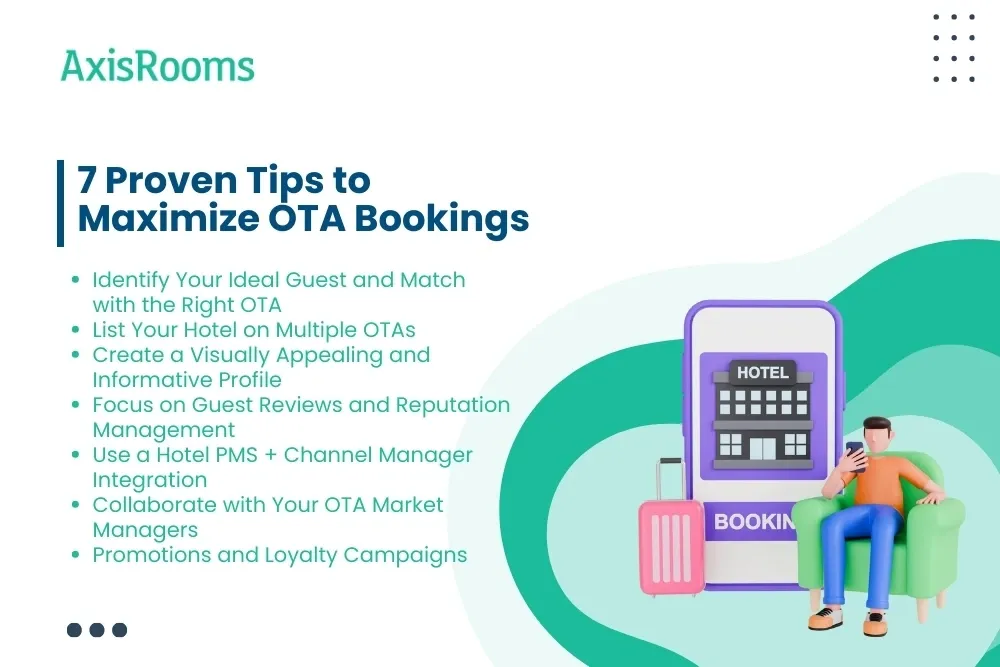 AxisRooms

7 Proven Tips to Maximize OTA Bookings

- Identify Your Ideal Guest and Match with the Right OTA
- List Your Hotel on Multiple OTAs
- Create a Visually Appealing and Informative Profile
- Focus on Guest Reviews and Reputation Management
- Use a Hotel PMS + Channel Manager Integration
- Collaborate with Your OTA Market Managers
- Promotions and Loyalty Campaigns

HOTEL

BOOKIN